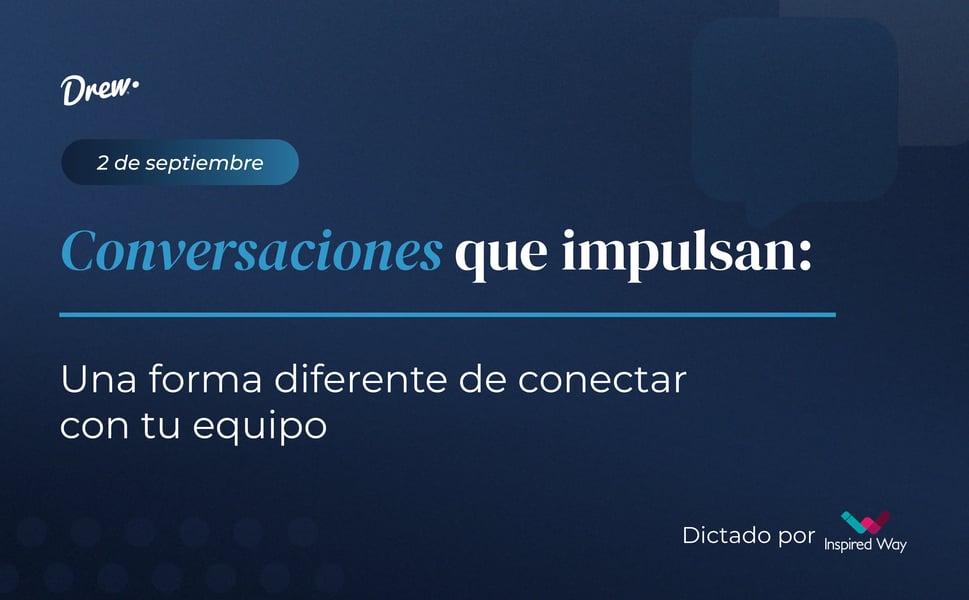 Drew.

2 de septiembre

Conversaciones que impulsan:

Una forma diferente de conectar con tu equipo

Dictado por Inspired Way